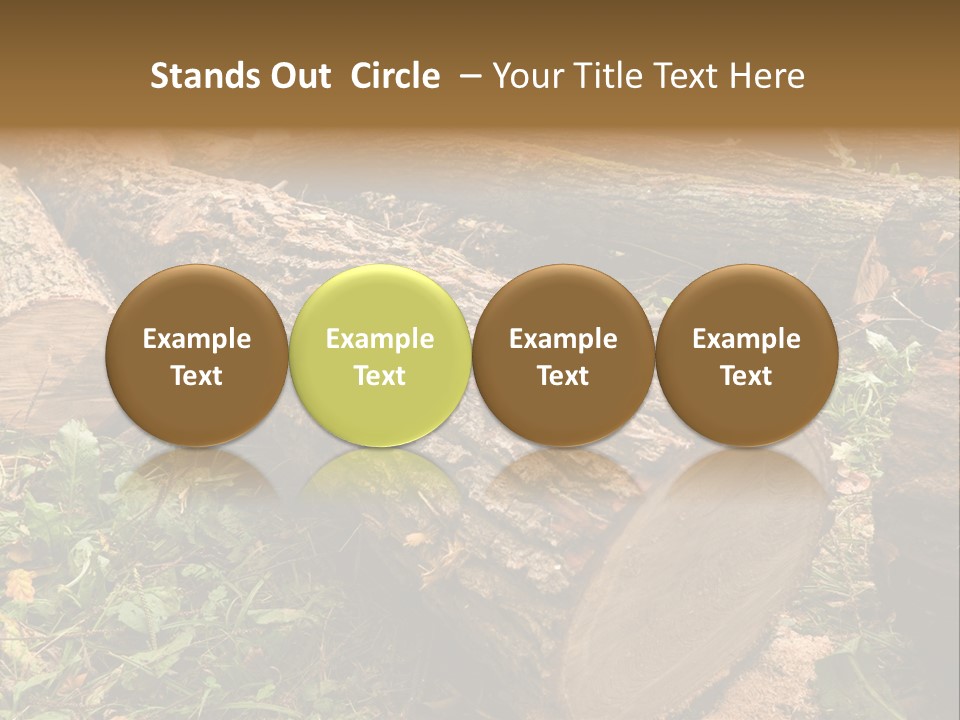 Stands Out Circle – Your Title Text Here

Example Text

Example Text

Example Text

Example Text